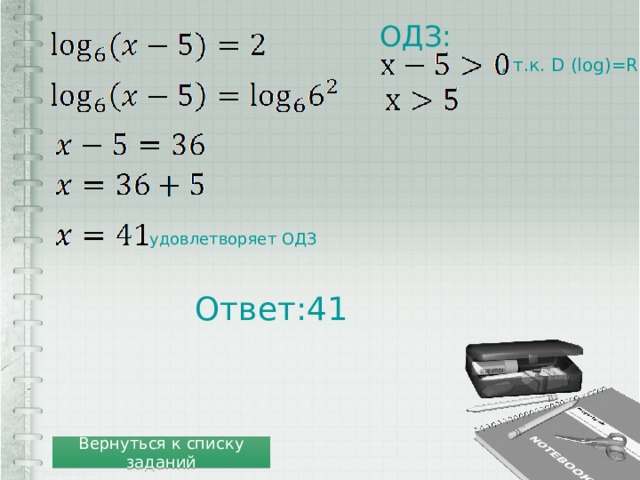 $\log_6(x-5)=2$

$\log_6(x-5)=\log_6 6^2$

$x-5=36$

$x=36+5$

$x=41$ удовлетворяет ОДЗ

ОДЗ:

$x-5>0$ т.к. D (log)=R

$x>5$

Ответ:41

Вернуться к списку заданий

NOTEBOOK